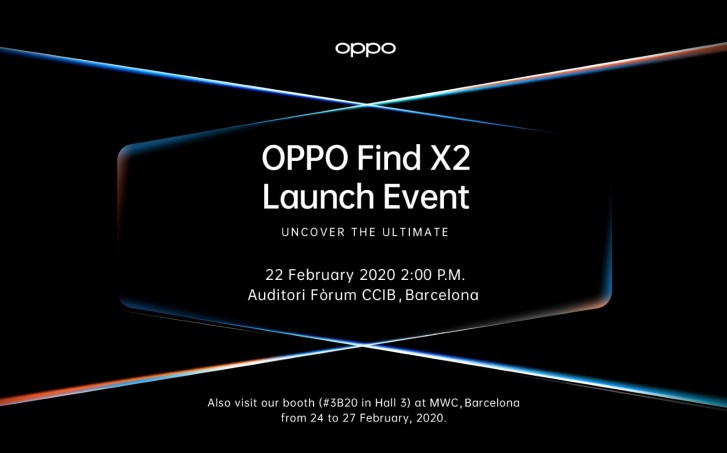 oppo

OPPO Find X2
Launch Event

UNCOVER THE ULTIMATE

22 February 2020 2:00 P.M.
Auditori Fòrum CCIB, Barcelona

Also visit our booth (#3B20 in Hall 3) at MWC, Barcelona from 24 to 27 February, 2020.